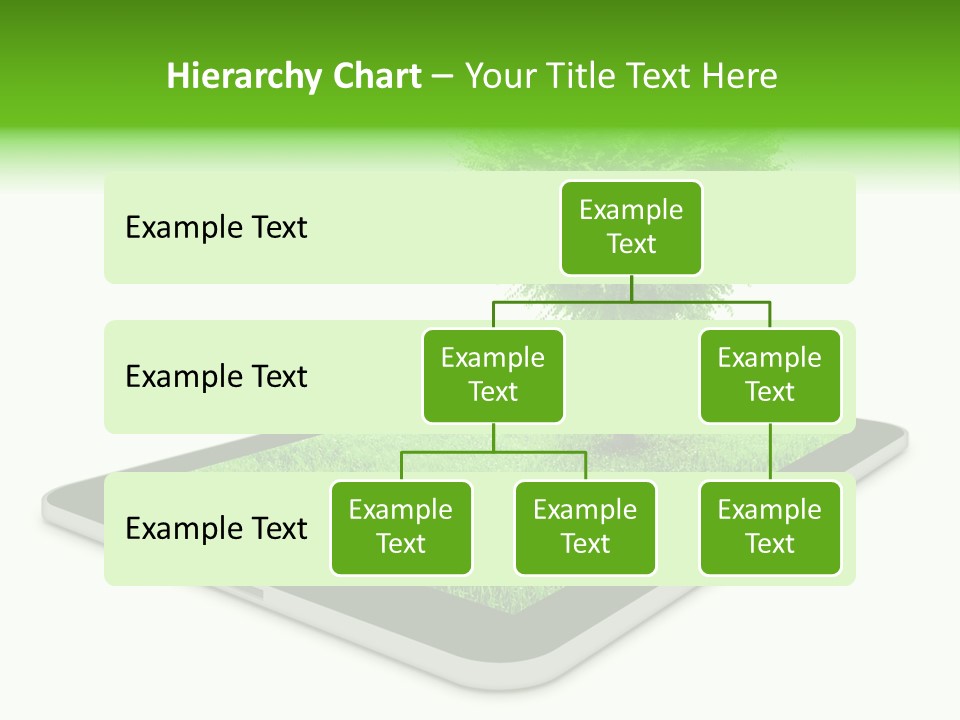 Hierarchy Chart – Your Title Text Here

Example Text

Example Text

Example Text

Example Text

Example Text

Example Text

Example Text

Example Text

Example Text